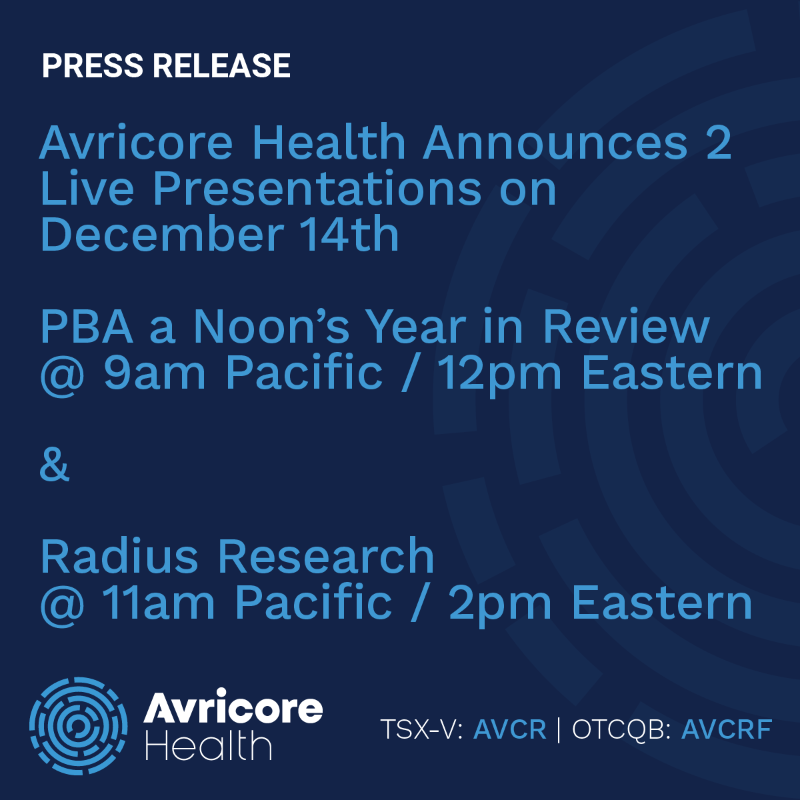 PRESS RELEASE

Avricore Health Announces 2 Live Presentations on December 14th

PBA a Noon's Year in Review @ 9am Pacific / 12pm Eastern

&

Radius Research @ 11am Pacific / 2pm Eastern

Avricore Health

TSX-V: AVCR | OTCQB: AVCRF